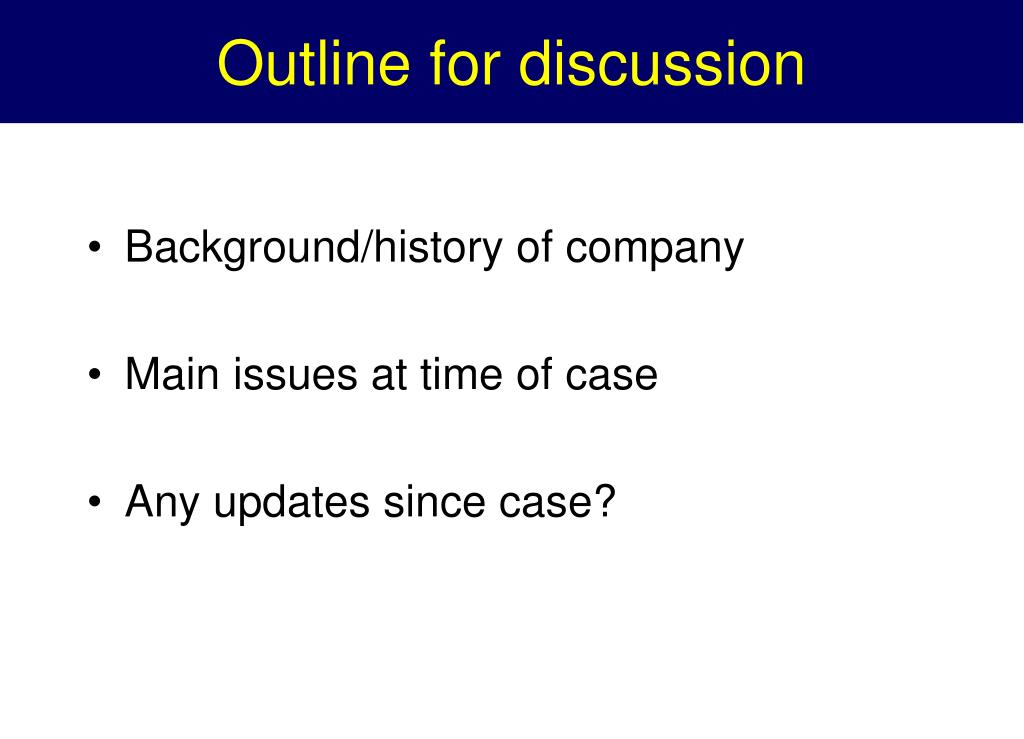 Outline for discussion

• Background/history of company

• Main issues at time of case

• Any updates since case?